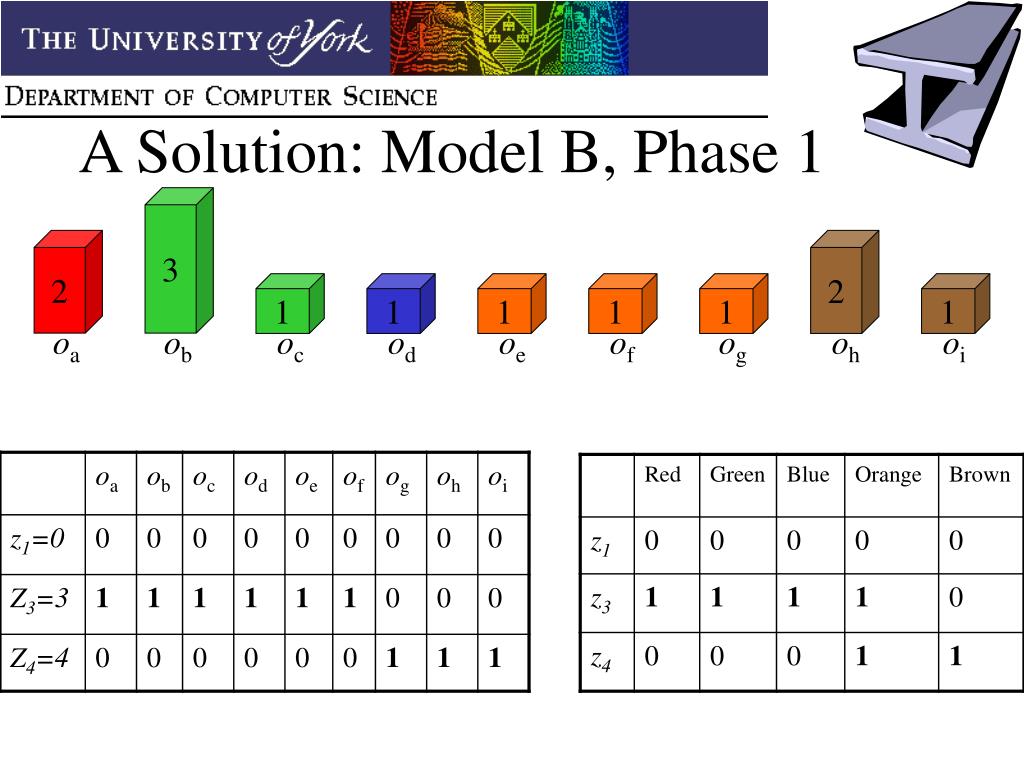 THE UNIVERSITY of York

DEPARTMENT OF COMPUTER SCIENCE

A Solution: Model B, Phase 1

2 3 1 1 1 1 1 2 1

$o_a$ $o_b$ $o_c$ $o_d$ $o_e$ $o_f$ $o_g$ $o_h$ $o_i$

| | $o_a$ | $o_b$ | $o_c$ | $o_d$ | $o_e$ | $o_f$ | $o_g$ | $o_h$ | $o_i$ |
|---|---|---|---|---|---|---|---|---|---|
| $z_1=0$ | 0 | 0 | 0 | 0 | 0 | 0 | 0 | 0 | 0 |
| $Z_3=3$ | **1** | **1** | **1** | **1** | **1** | **1** | 0 | 0 | 0 |
| $Z_4=4$ | 0 | 0 | 0 | 0 | 0 | 0 | **1** | **1** | **1** |

| | Red | Green | Blue | Orange | Brown |
|---|---|---|---|---|---|
| $z_1$ | 0 | 0 | 0 | 0 | 0 |
| $z_3$ | **1** | **1** | **1** | **1** | 0 |
| $z_4$ | 0 | 0 | 0 | **1** | **1** |